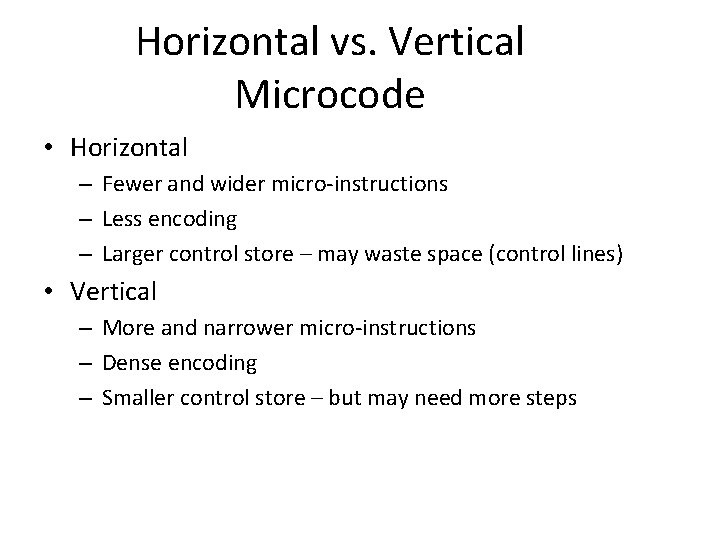 Horizontal vs. Vertical Microcode

• Horizontal
– Fewer and wider micro-instructions
– Less encoding
– Larger control store – may waste space (control lines)
• Vertical
– More and narrower micro-instructions
– Dense encoding
– Smaller control store – but may need more steps